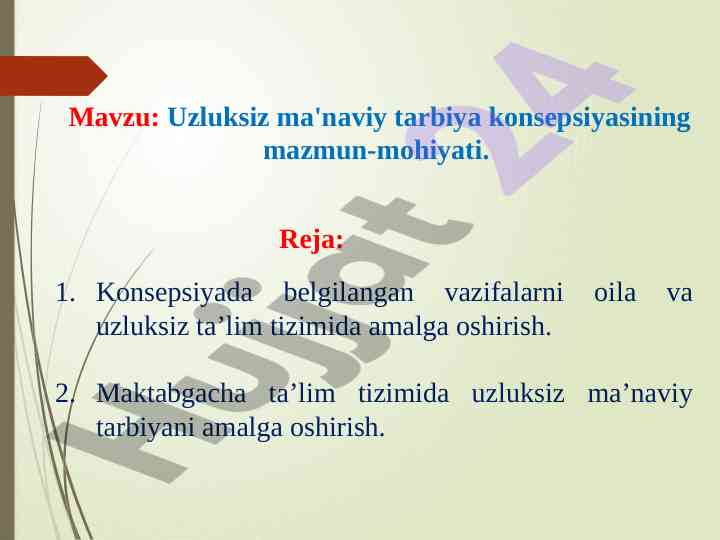 Mavzu: Uzluksiz ma'naviy tarbiya konsepsiyasining mazmun-mohiyati.

Reja:

1. Konsepsiyada belgilangan vazifalarni oila va uzluksiz ta’lim tizimida amalga oshirish.

2. Maktabgacha ta’lim tizimida uzluksiz ma’naviy tarbiyani amalga oshirish.

Hujjat 24